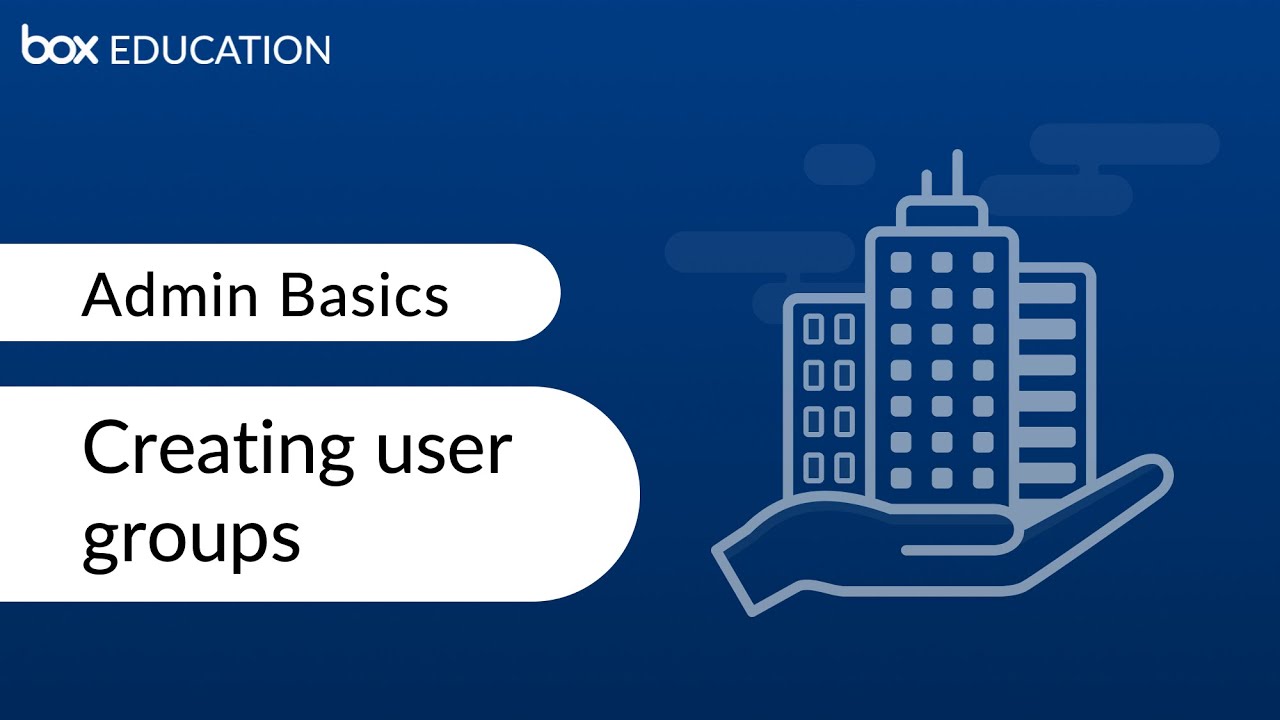 box EDUCATION

Admin Basics

Creating user groups